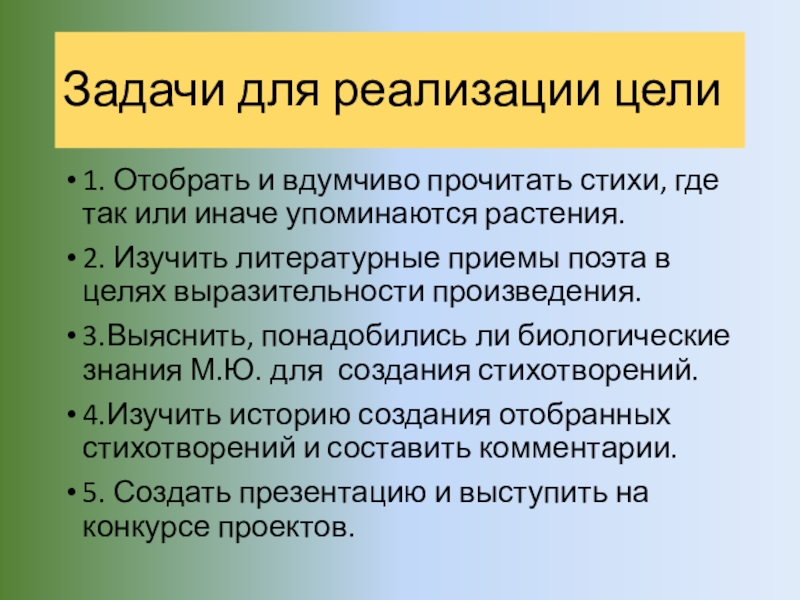 Задачи для реализации цели

• 1. Отобрать и вдумчиво прочитать стихи, где так или иначе упоминаются растения.

• 2. Изучить литературные приемы поэта в целях выразительности произведения.

• 3.Выяснить, понадобились ли биологические знания М.Ю. для создания стихотворений.

• 4.Изучить историю создания отобранных стихотворений и составить комментарии.

• 5. Создать презентацию и выступить на конкурсе проектов.